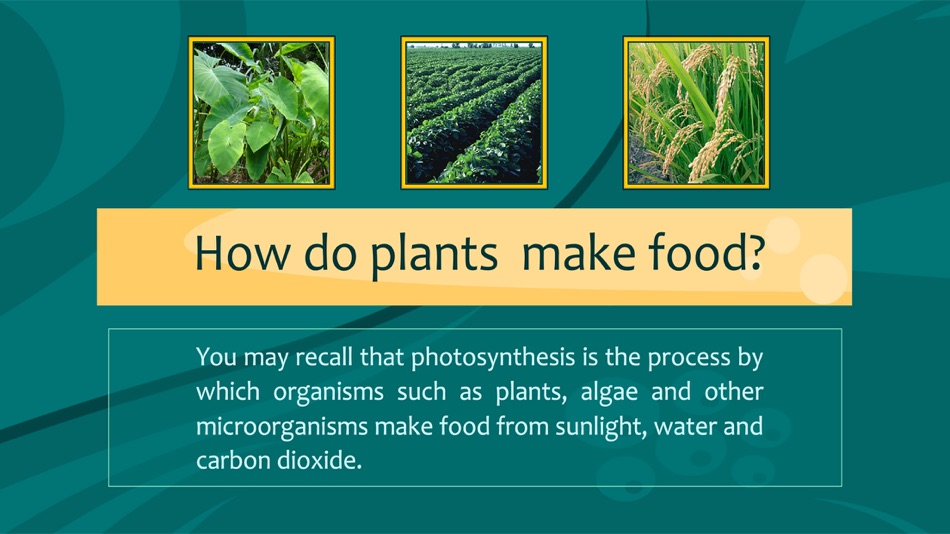 How do plants  make food?

You may recall that photosynthesis is the process by which organisms such as plants, algae and other microorganisms make food from sunlight, water and carbon dioxide.